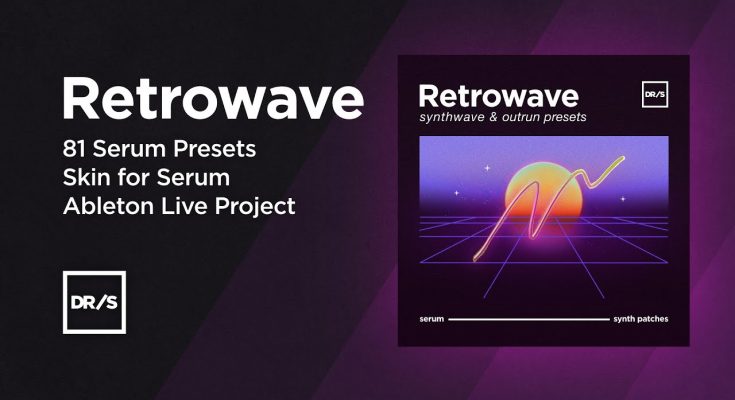 Retrowave
81 Serum Presets
Skin for Serum
Ableton Live Project

DR/S

Retrowave
synthwave & outrun presets

DR/S

serum

synth patches